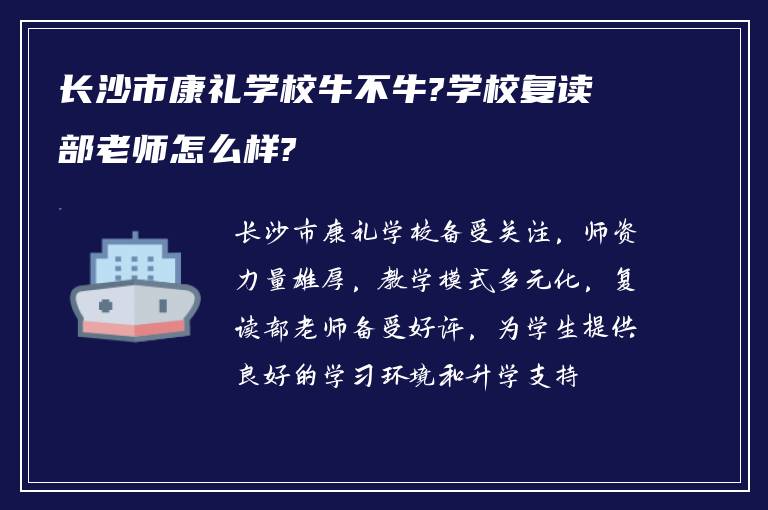 长沙市康礼学校牛不牛?学校复读部老师怎么样?

长沙市康礼学校备受关注，师资力量雄厚，教学模式多元化，复读部老师备受好评，为学生提供良好的学习环境和升学支持